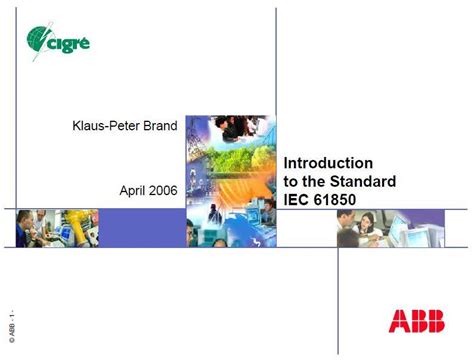 cigré

Klaus-Peter Brand

April 2006

Introduction to the Standard IEC 61850

© ABB - 1 -

ABB